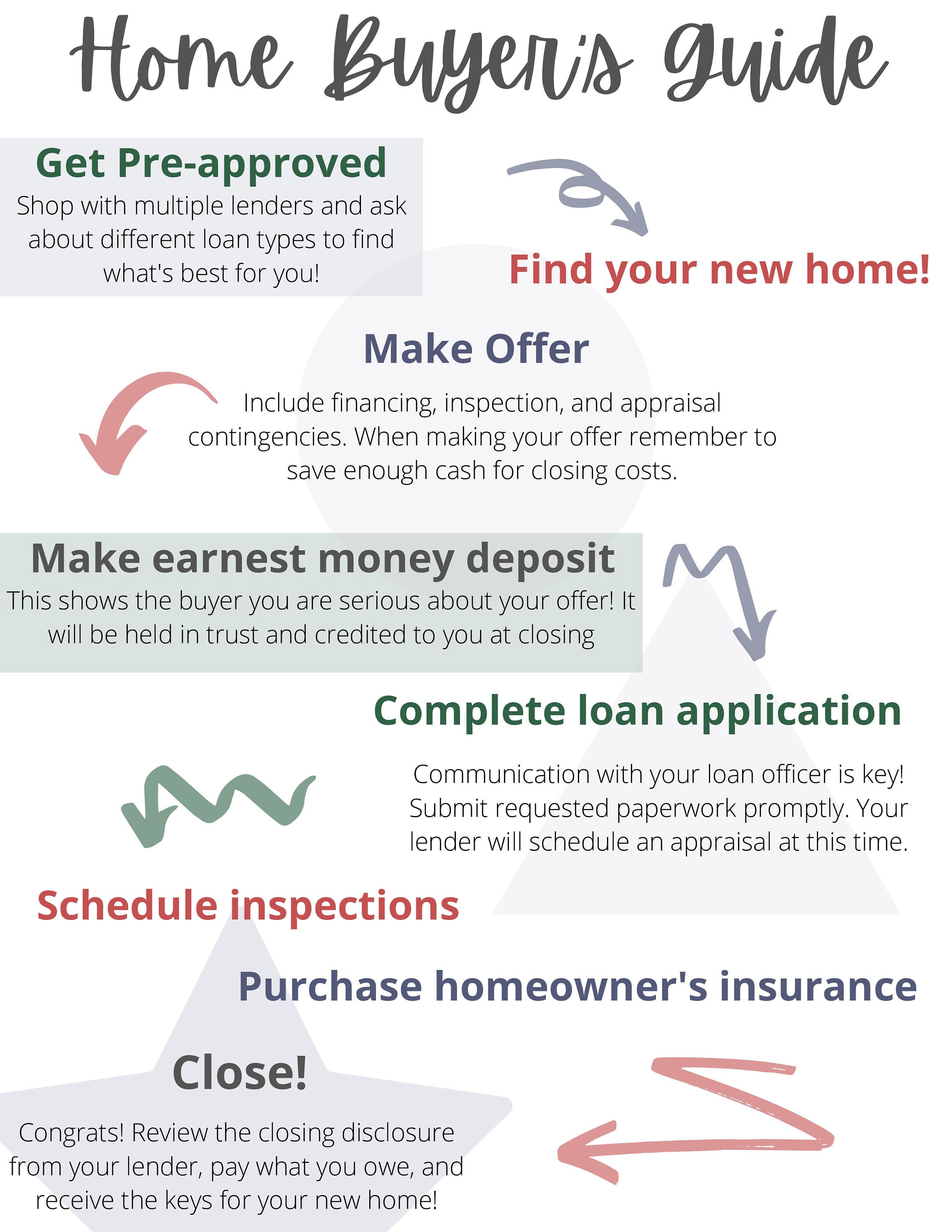 Home Buyer's Guide

Get Pre-approved
Shop with multiple lenders and ask about different loan types to find what's best for you!

Find your new home!

Make Offer

Include financing, inspection, and appraisal contingencies. When making your offer remember to save enough cash for closing costs.

Make earnest money deposit
This shows the buyer you are serious about your offer! It will be held in trust and credited to you at closing

Complete loan application

Communication with your loan officer is key! Submit requested paperwork promptly. Your lender will schedule an appraisal at this time.

Schedule inspections

Purchase homeowner's insurance

Close!

Congrats! Review the closing disclosure from your lender, pay what you owe, and receive the keys for your new home!